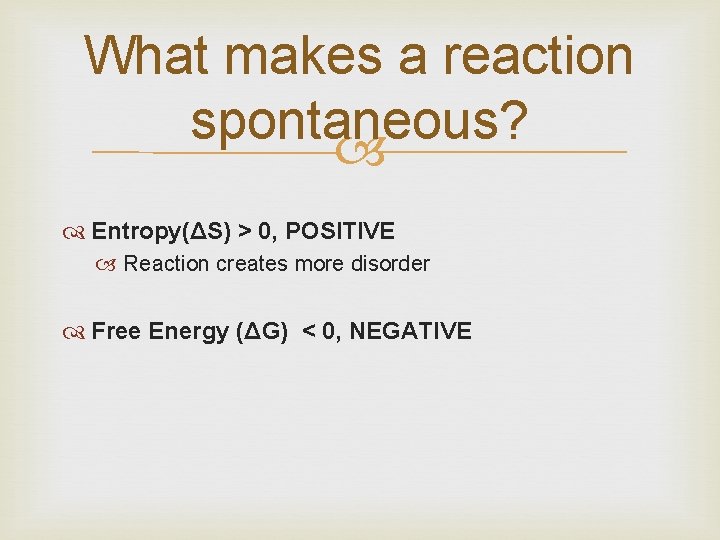 What makes a reaction spontaneous?

Entropy($\Delta S$) > 0, POSITIVE

Reaction creates more disorder

Free Energy ($\Delta G$) < 0, NEGATIVE